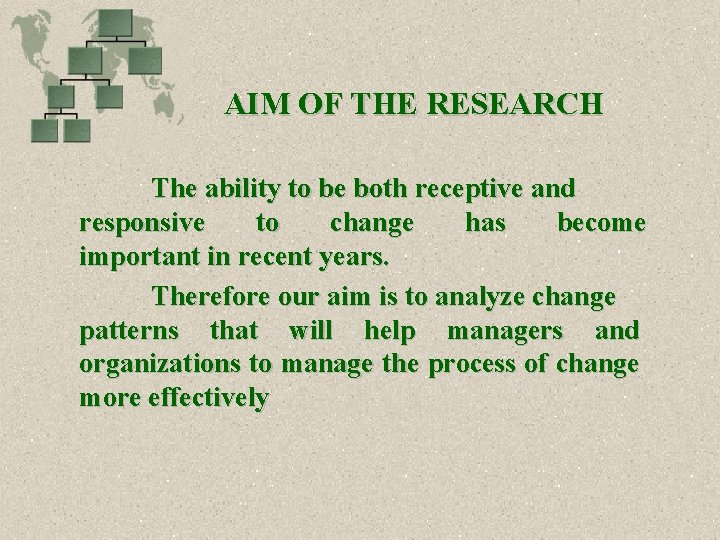 AIM OF THE RESEARCH

The ability to be both receptive and responsive to change has become important in recent years.

Therefore our aim is to analyze change patterns that will help managers and organizations to manage the process of change more effectively